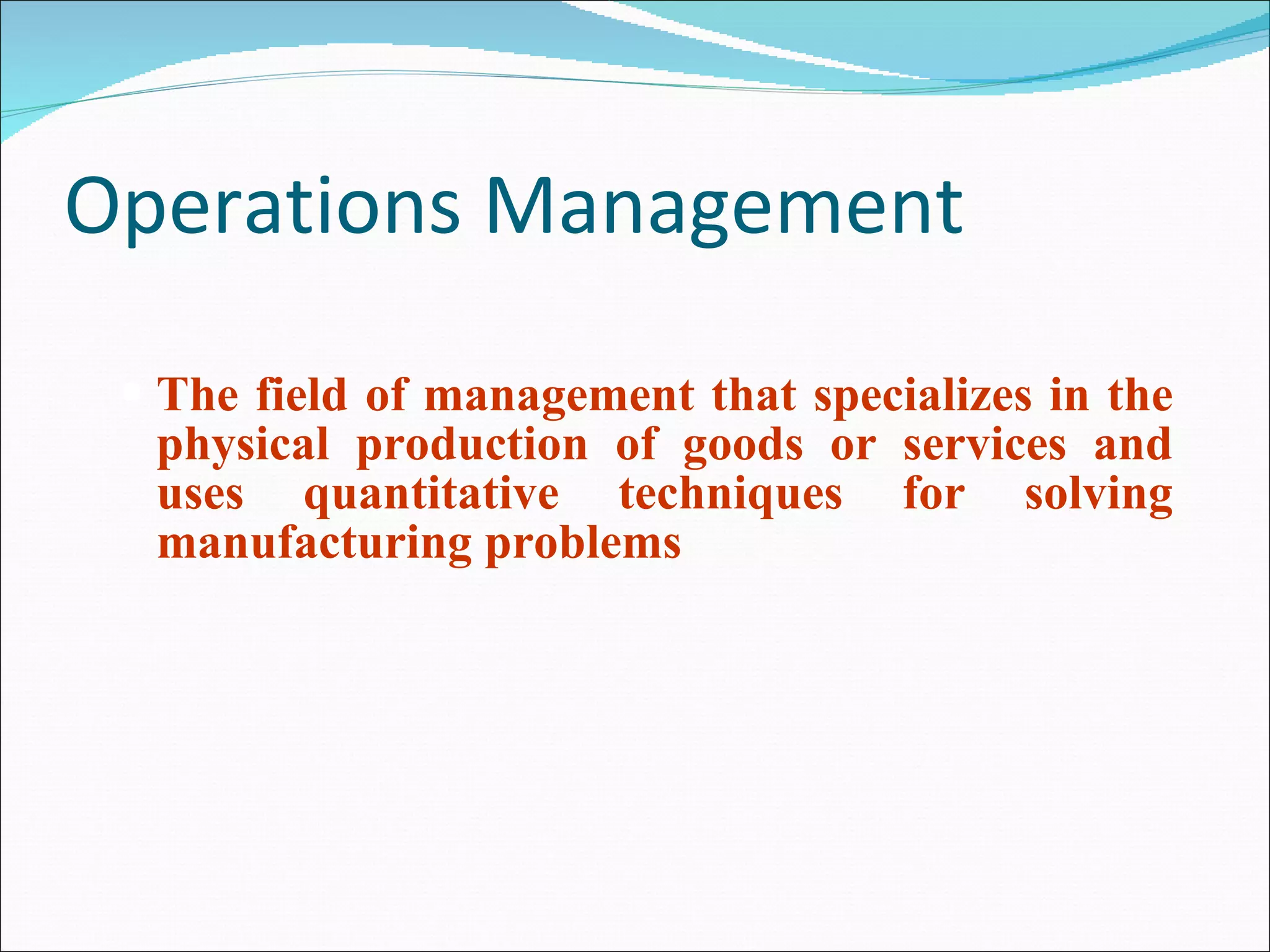 Operations Management

The field of management that specializes in the physical production of goods or services and uses quantitative techniques for solving manufacturing problems